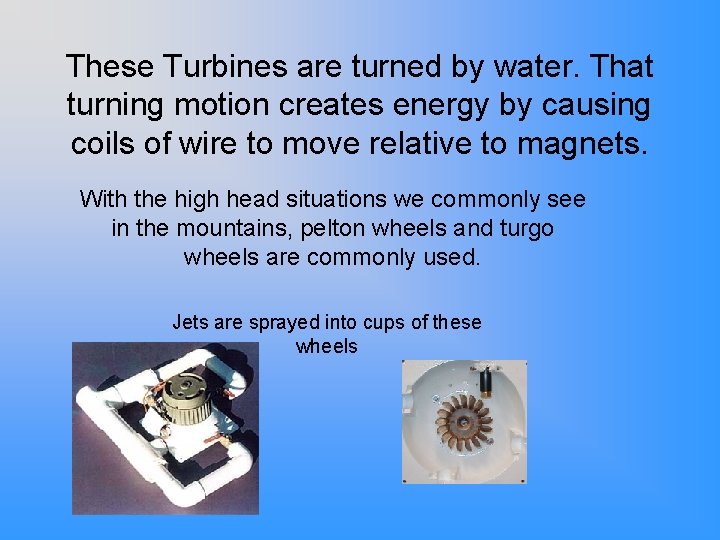 These Turbines are turned by water. That turning motion creates energy by causing coils of wire to move relative to magnets.

With the high head situations we commonly see in the mountains, pelton wheels and turgo wheels are commonly used.

Jets are sprayed into cups of these wheels